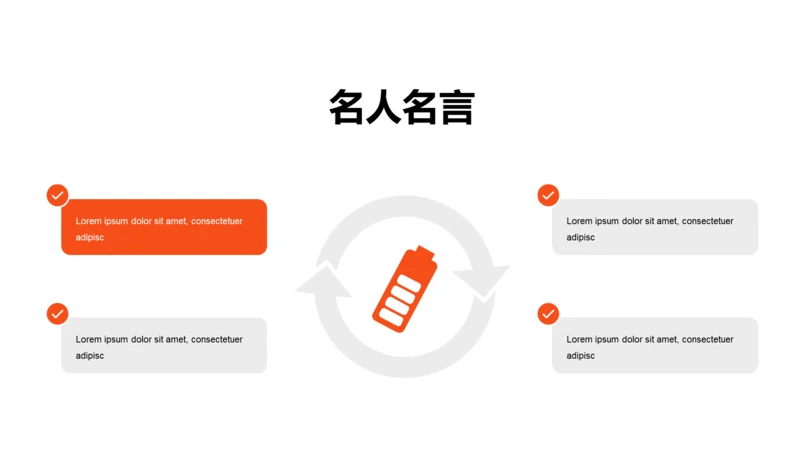 名人名言

Lorem ipsum dolor sit amet, consectetuer adipisc

Lorem ipsum dolor sit amet, consectetuer adipisc

Lorem ipsum dolor sit amet, consectetuer adipisc

Lorem ipsum dolor sit amet, consectetuer adipisc